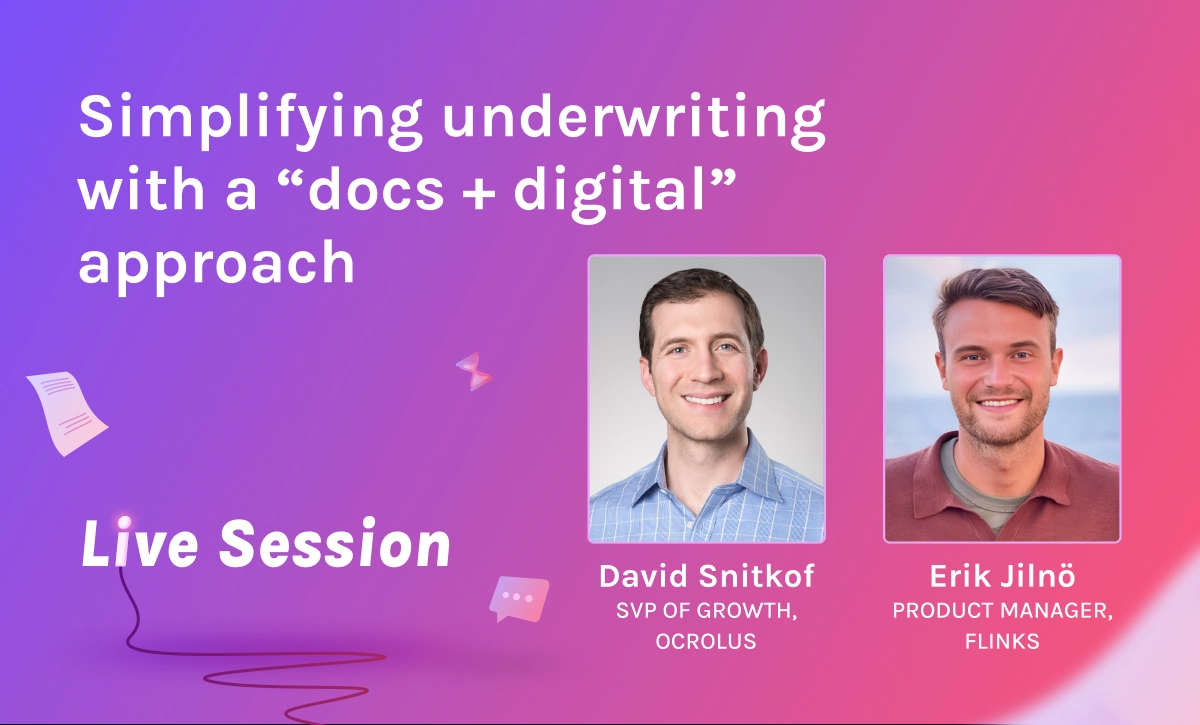 Simplifying underwriting with a “docs + digital” approach

Live Session

David Snitkof
SVP OF GROWTH, OCROLUS

Erik Jilnö
PRODUCT MANAGER, FLINKS